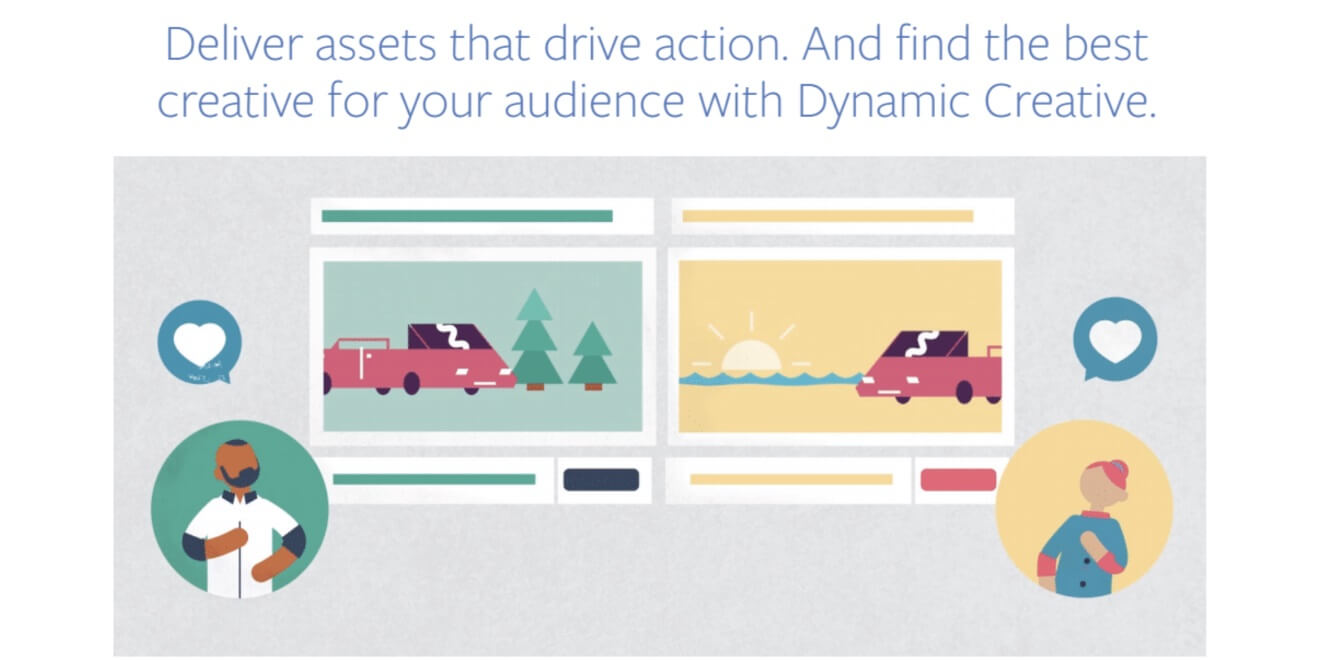 Deliver assets that drive action. And find the best creative for your audience with Dynamic Creative.